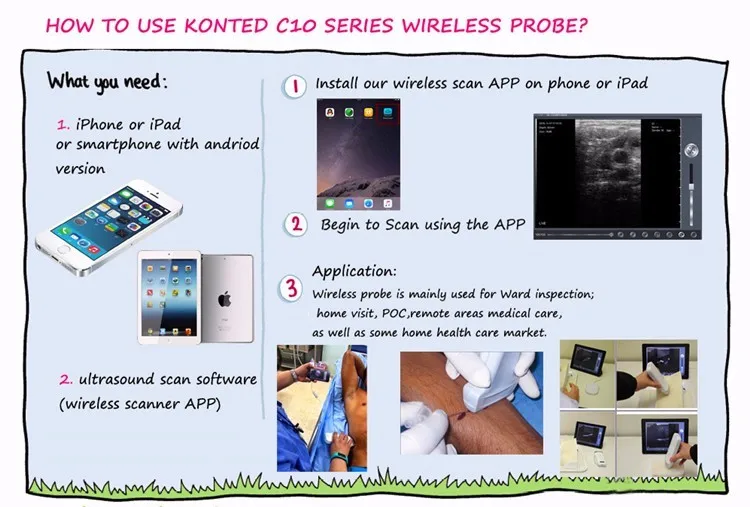 HOW TO USE KONTED C10 SERIES WIRELESS PROBE?

What you need:

1. iPhone or iPad or smartphone with andriod version

2. ultrasound scan software (wireless scanner APP)

1 Install our wireless scan APP on phone or iPad

2 Begin to Scan using the APP

3 Application:
Wireless probe is mainly used for Ward inspection; home visit, POC,remote areas medical care, as well as some home health care market.